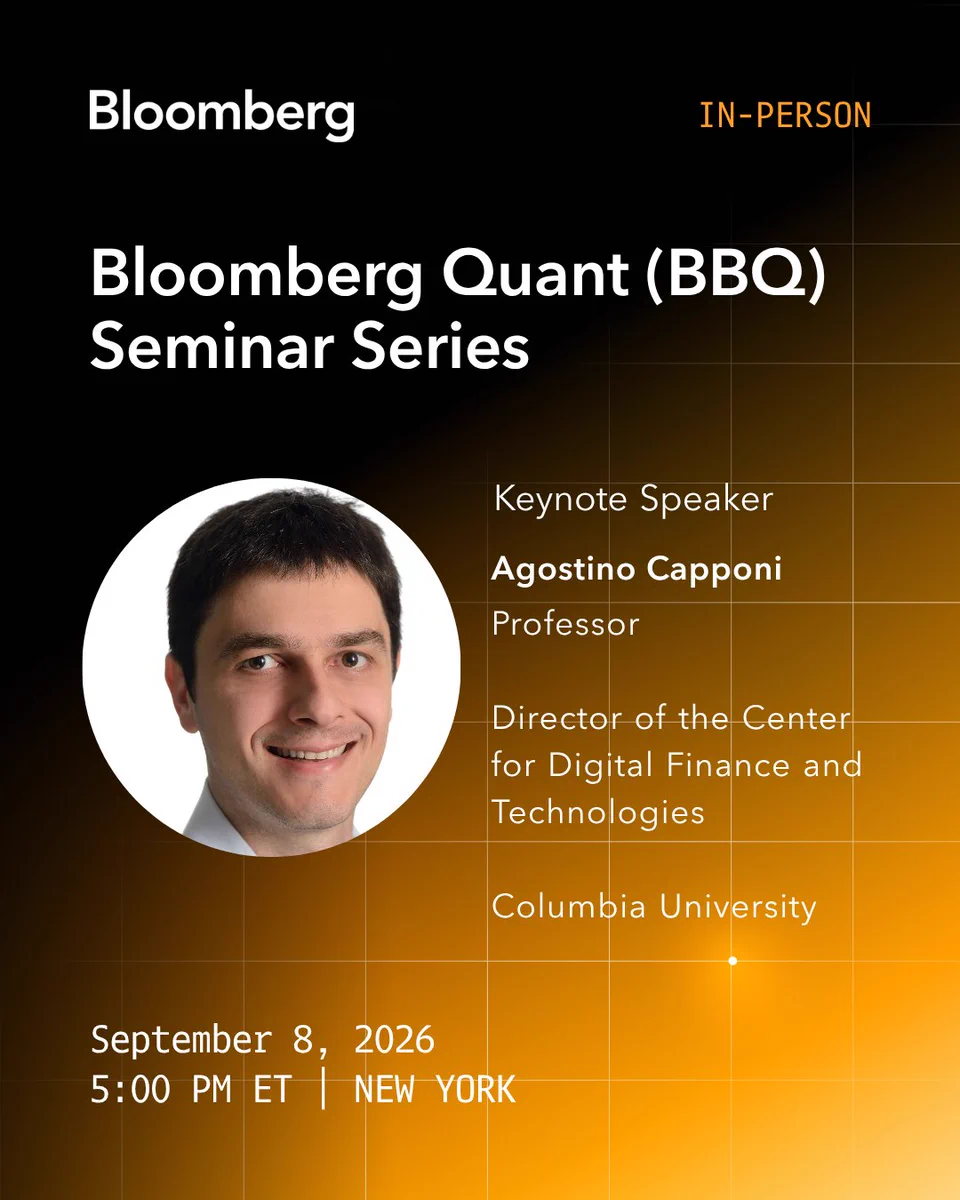 Bloomberg

IN-PERSON

Bloomberg Quant (BBQ) Seminar Series

Keynote Speaker

Agostino Capponi

Professor

Director of the Center for Digital Finance and Technologies

Columbia University

September 8, 2026
5:00 PM ET | NEW YORK